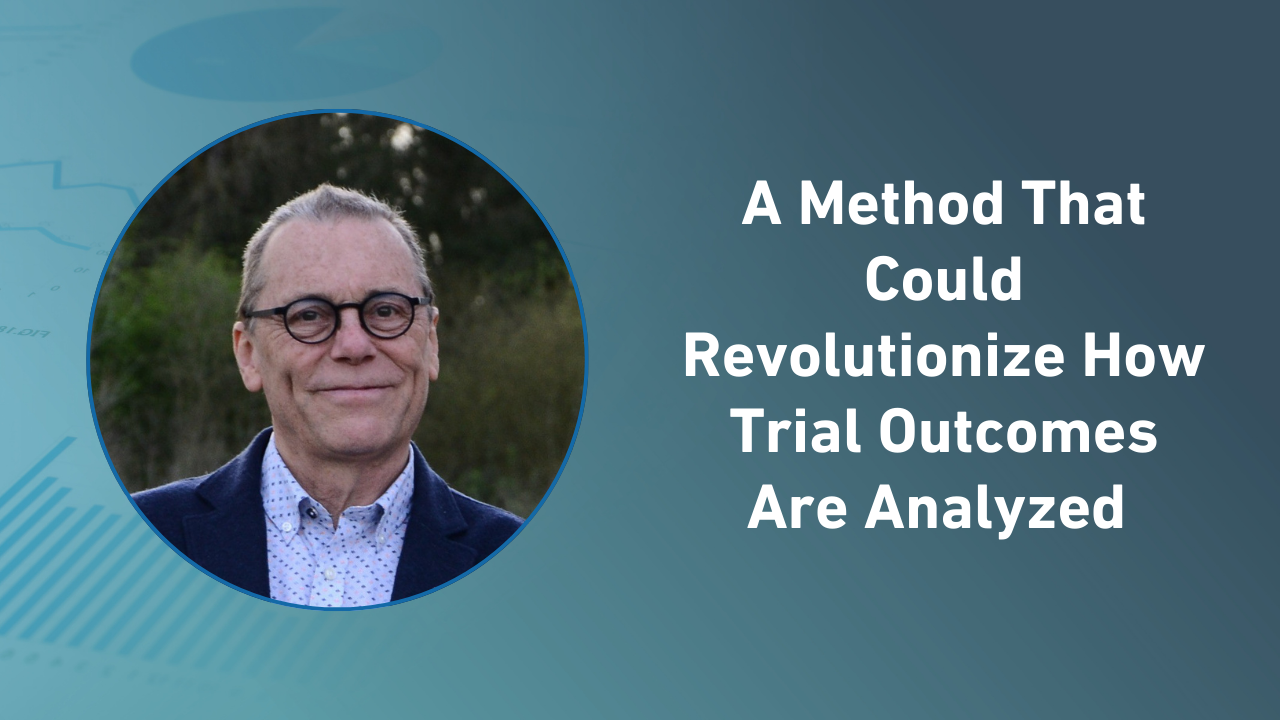 A Method That Could Revolutionize How Trial Outcomes Are Analyzed